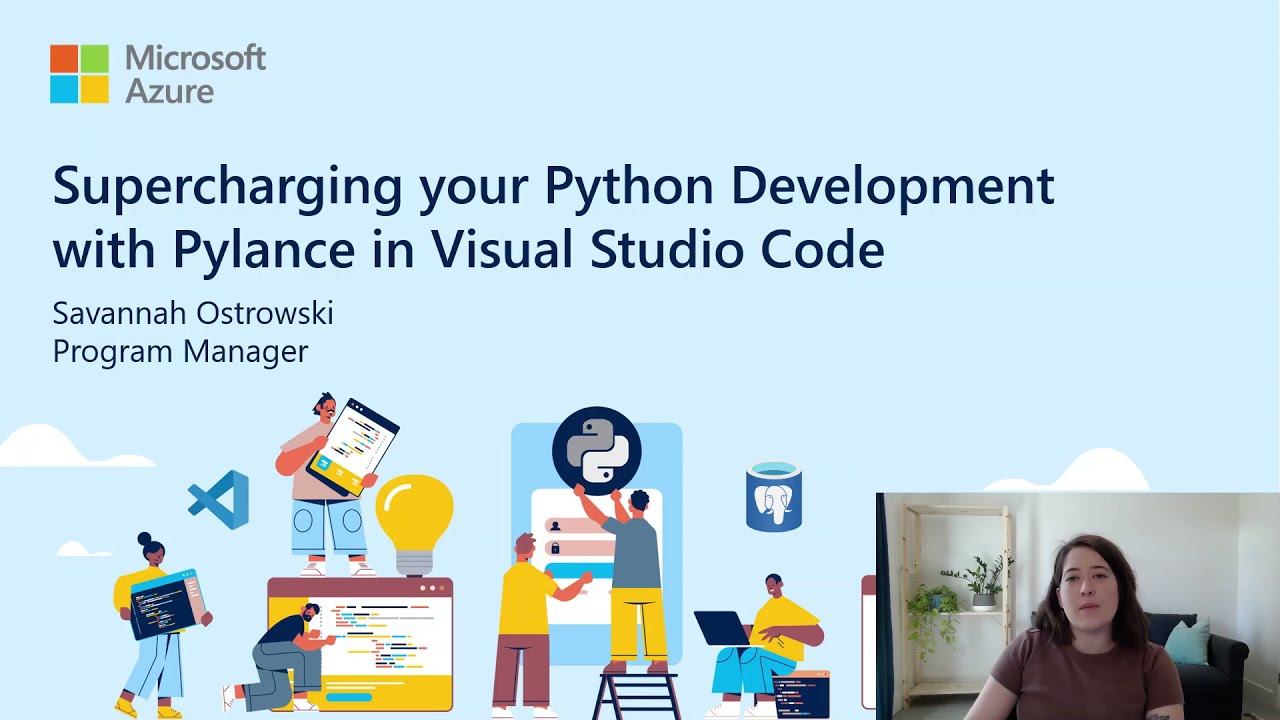 Microsoft Azure

Supercharging your Python Development with Pylance in Visual Studio Code

Savannah Ostrowski
Program Manager